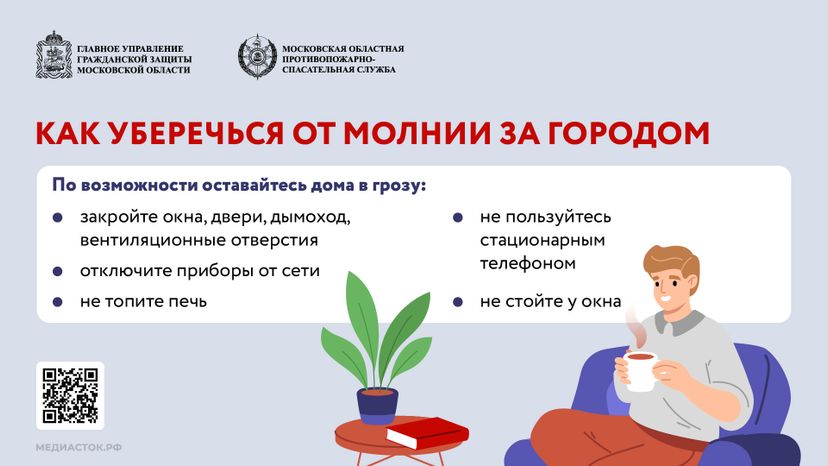 ГЛАВНОЕ УПРАВЛЕНИЕ ГРАЖДАНСКОЙ ЗАЩИТЫ МОСКОВСКОЙ ОБЛАСТИ

МОСКОВСКАЯ ОБЛАСТНАЯ ПРОТИВОПОЖАРНО-СПАСАТЕЛЬНАЯ СЛУЖБА

КАК УБЕРЕЧЬСЯ ОТ МОЛНИИ ЗА ГОРОДОМ

По возможности оставайтесь дома в грозу:

закройте окна, двери, дымоход, вентиляционные отверстия

отключите приборы от сети

не топите печь

не пользуйтесь стационарным телефоном

не стойте у окна

МЕДИАСТОК.РФ